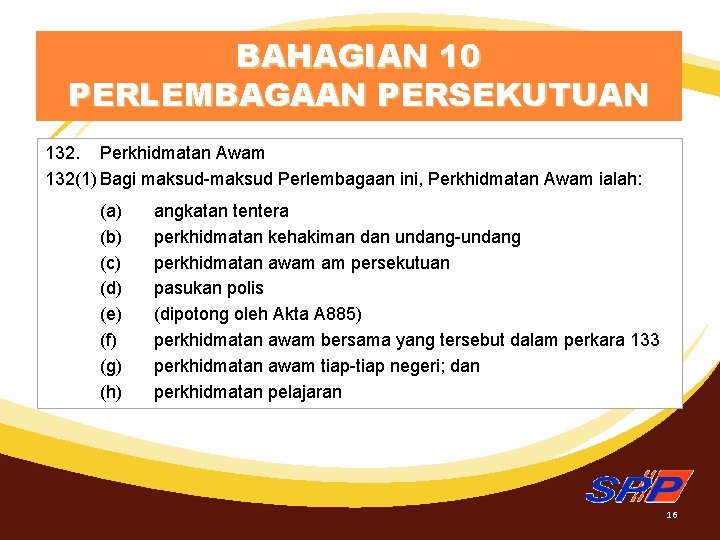 BAHAGIAN 10
PERLEMBAGAAN PERSEKUTUAN

132. Perkhidmatan Awam

132(1) Bagi maksud-maksud Perlembagaan ini, Perkhidmatan Awam ialah:

(a) angkatan tentera
(b) perkhidmatan kehakiman dan undang-undang
(c) perkhidmatan awam am persekutuan
(d) pasukan polis
(e) (dipotong oleh Akta A885)
(f) perkhidmatan awam bersama yang tersebut dalam perkara 133
(g) perkhidmatan awam tiap-tiap negeri; dan
(h) perkhidmatan pelajaran

SPP

16